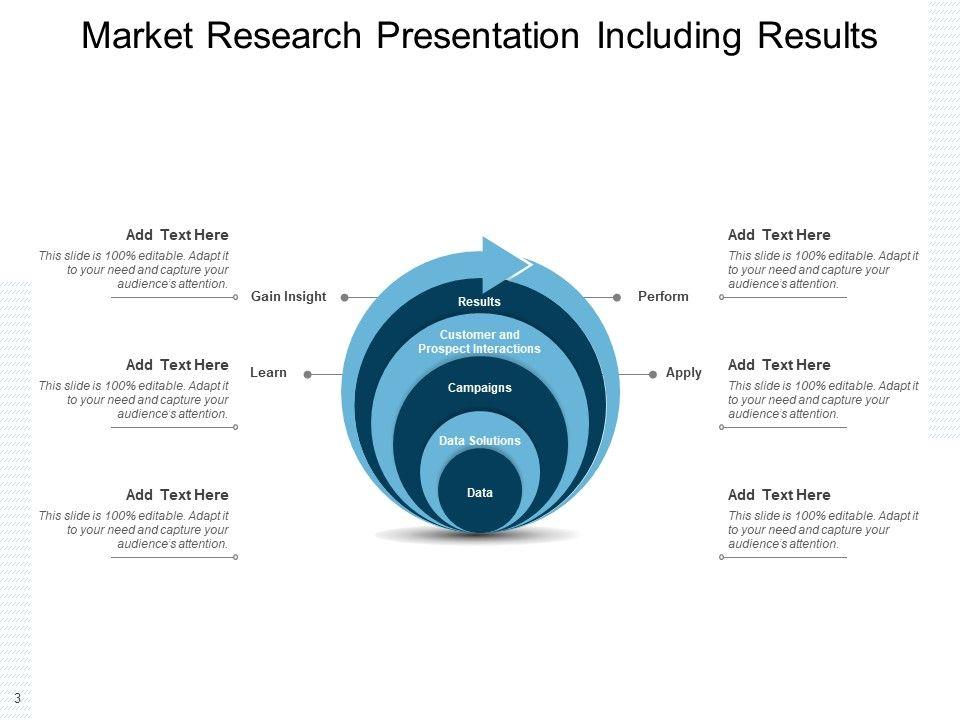 Market Research Presentation Including Results

Add Text Here
This slide is 100% editable. Adapt it to your need and capture your audience's attention.

Add Text Here
This slide is 100% editable. Adapt it to your need and capture your audience's attention.

Add Text Here
This slide is 100% editable. Adapt it to your need and capture your audience's attention.

Gain Insight

Learn

Results

Customer and Prospect Interactions

Campaigns

Data Solutions

Data

Perform

Apply

Add Text Here
This slide is 100% editable. Adapt it to your need and capture your audience's attention.

Add Text Here
This slide is 100% editable. Adapt it to your need and capture your audience's attention.

Add Text Here
This slide is 100% editable. Adapt it to your need and capture your audience's attention.

3